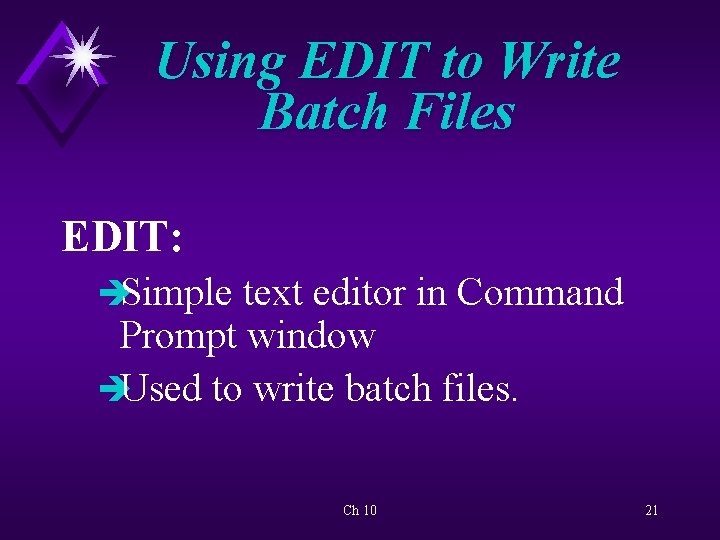 Using EDIT to Write Batch Files

EDIT:

Simple text editor in Command Prompt window

Used to write batch files.

Ch 10

21